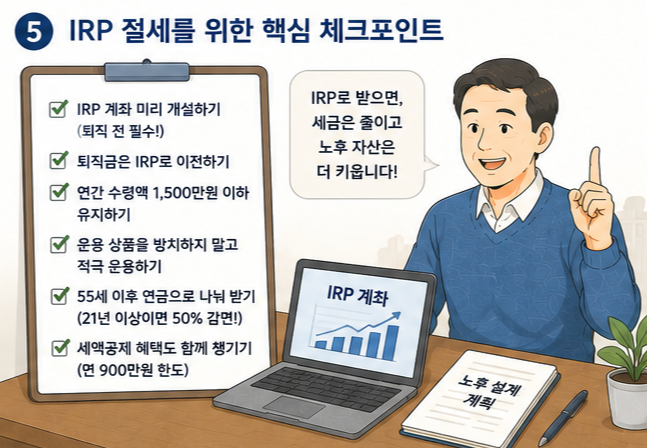 5 IRP 절세를 위한 핵심 체크포인트

IRP 계좌 미리 개설하기 (퇴직 전 필수!)

퇴직금은 IRP로 이전하기

연간 수령액 1,500만원 이하 유지하기

운용 상품을 방치하지 말고 적극 운용하기

55세 이후 연금으로 나눠 받기 (21년 이상이면 50% 감면!)

세액공제 혜택도 함께 챙기기 (연 900만원 한도)

IRP로 받으면, 세금은 줄이고 노후 자산은 더 키웁니다!

IRP 계좌

노후 설계 계획